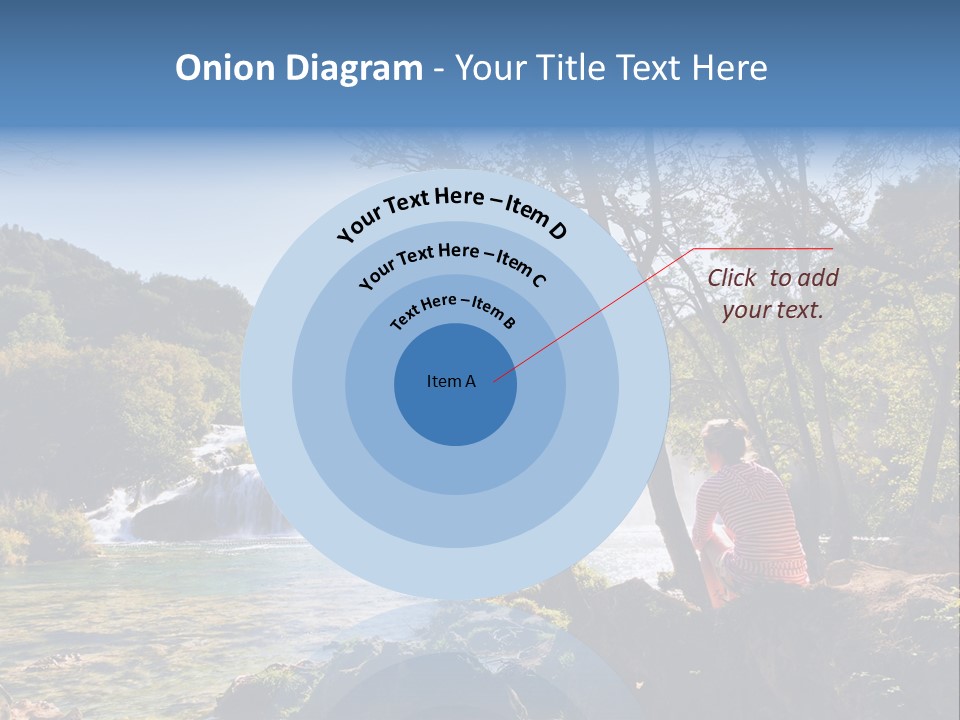 Onion Diagram - Your Title Text Here

Your Text Here – Item D

Your Text Here – Item C

Text Here – Item B

Item A

Click to add your text.